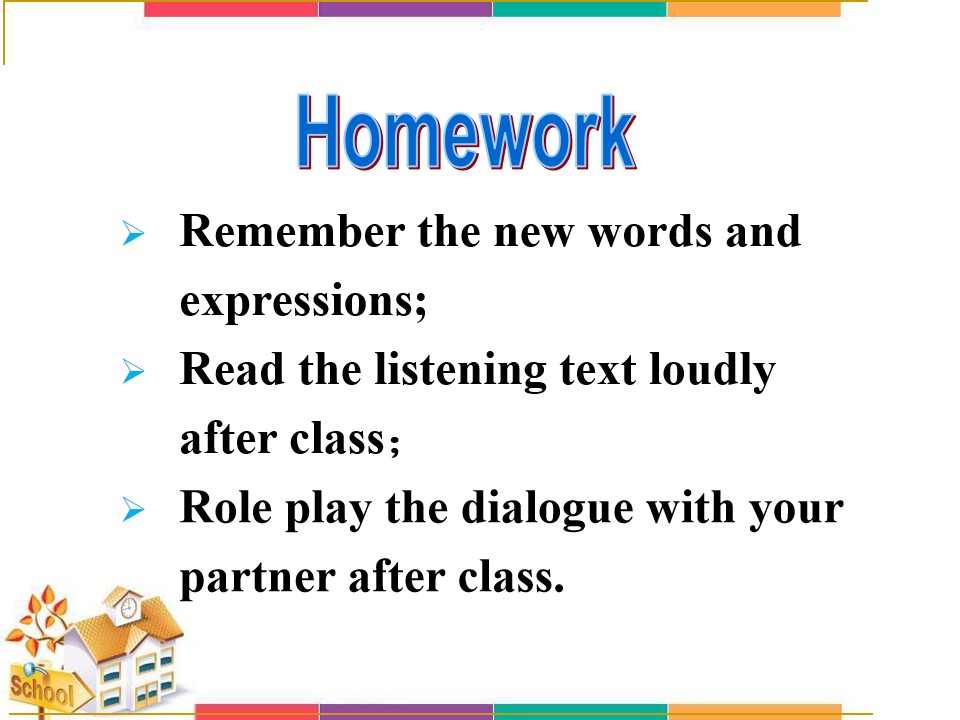 Homework

➢ Remember the new words and expressions;

➢ Read the listening text loudly after class；

➢ Role play the dialogue with your partner after class.

School